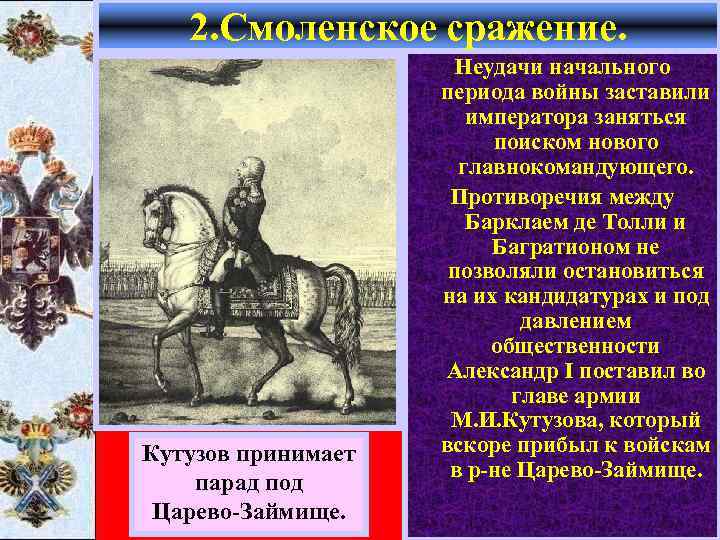 2.Смоленское сражение.

Неудачи начального периода войны заставили императора заняться поиском нового главнокомандующего.

Противоречия между Барклаем де Толли и Багратионом не позволяли остановиться на их кандидатурах и под давлением общественности Александр I поставил во главе армии М.И.Кутузова, который вскоре прибыл к войскам в р-не Царево-Займище.

Кутузов принимает парад под Царево-Займище.